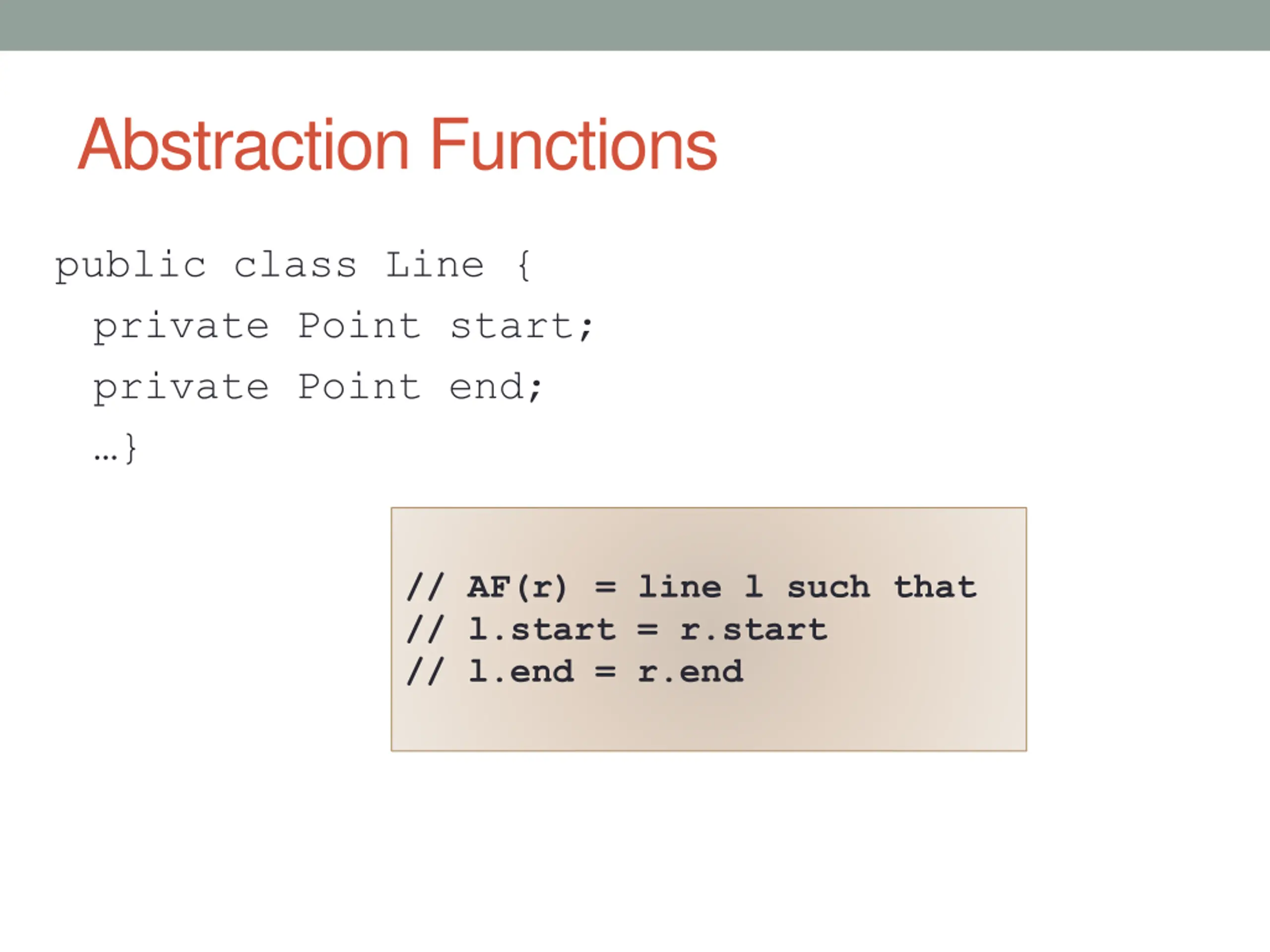 Abstraction Functions

public class Line {
  private Point start;
  private Point end;
  …}

// AF(r) = line l such that
// l.start = r.start
// l.end = r.end